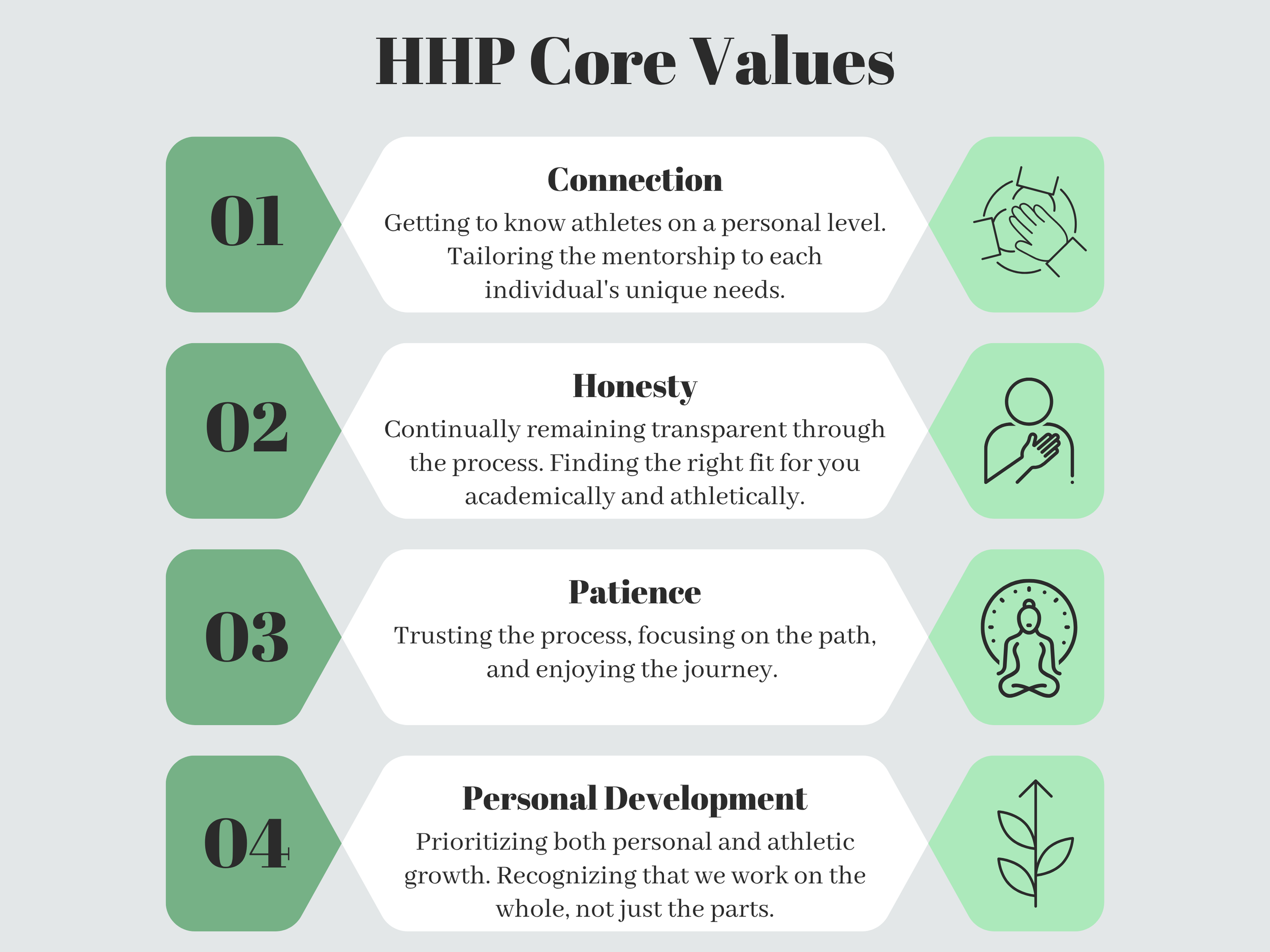 HHP Core Values

01

Connection

Getting to know athletes on a personal level. Tailoring the mentorship to each individual's unique needs.

02

Honesty

Continually remaining transparent through the process. Finding the right fit for you academically and athletically.

03

Patience

Trusting the process, focusing on the path, and enjoying the journey.

04

Personal Development

Prioritizing both personal and athletic growth. Recognizing that we work on the whole, not just the parts.